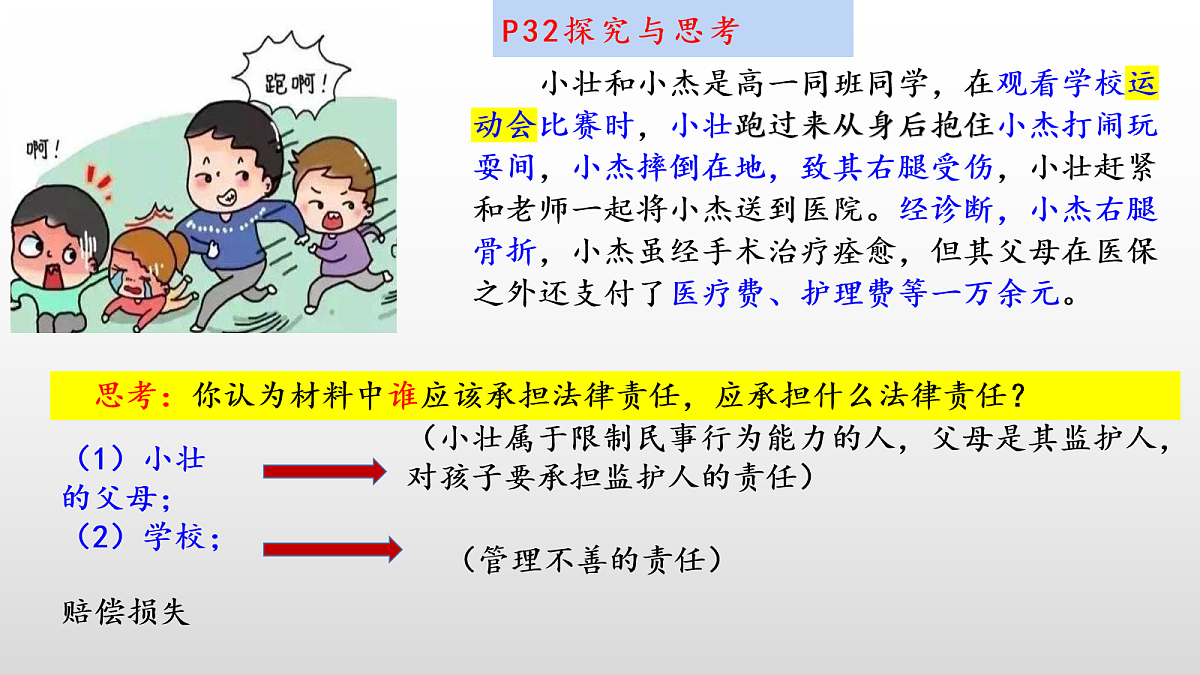 跑啊！

啊！

P32探究与思考

小壮和小杰是高一同班同学，在观看学校运动会比赛时，小壮跑过来从身后抱住小杰打闹玩耍间，小杰摔倒在地，致其右腿受伤，小壮赶紧和老师一起将小杰送到医院。经诊断，小杰右腿骨折，小杰虽经手术治疗痊愈，但其父母在医保之外还支付了医疗费、护理费等一万余元。

思考：你认为材料中谁应该承担法律责任，应承担什么法律责任？

（1）小壮的父母；

（小壮属于限制民事行为能力的人，父母是其监护人，对孩子要承担监护人的责任）

（2）学校；

（管理不善的责任）

赔偿损失